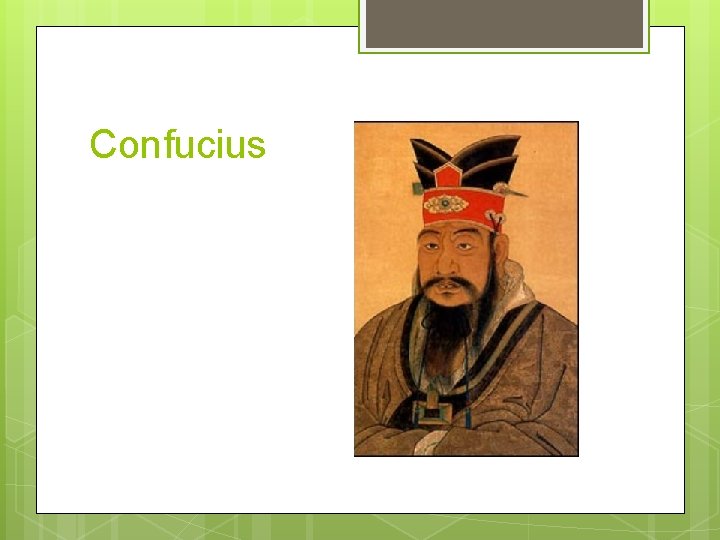 Confucius